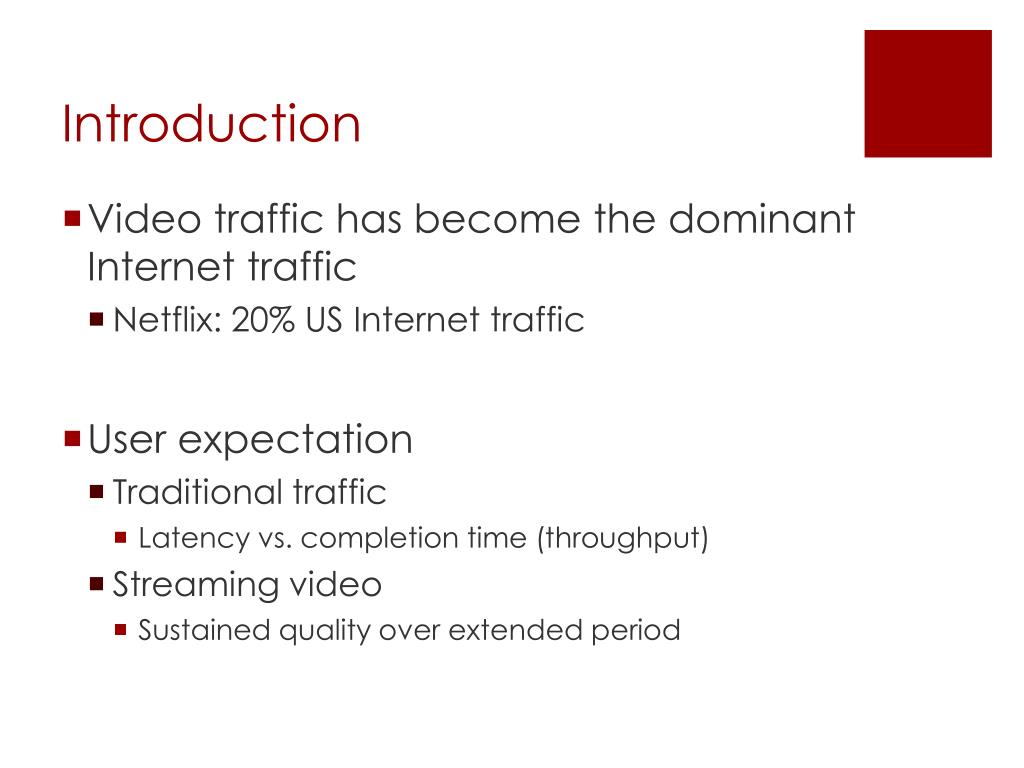 Introduction

Video traffic has become the dominant Internet traffic

Netflix: 20% US Internet traffic

User expectation

Traditional traffic

Latency vs. completion time (throughput)

Streaming video

Sustained quality over extended period